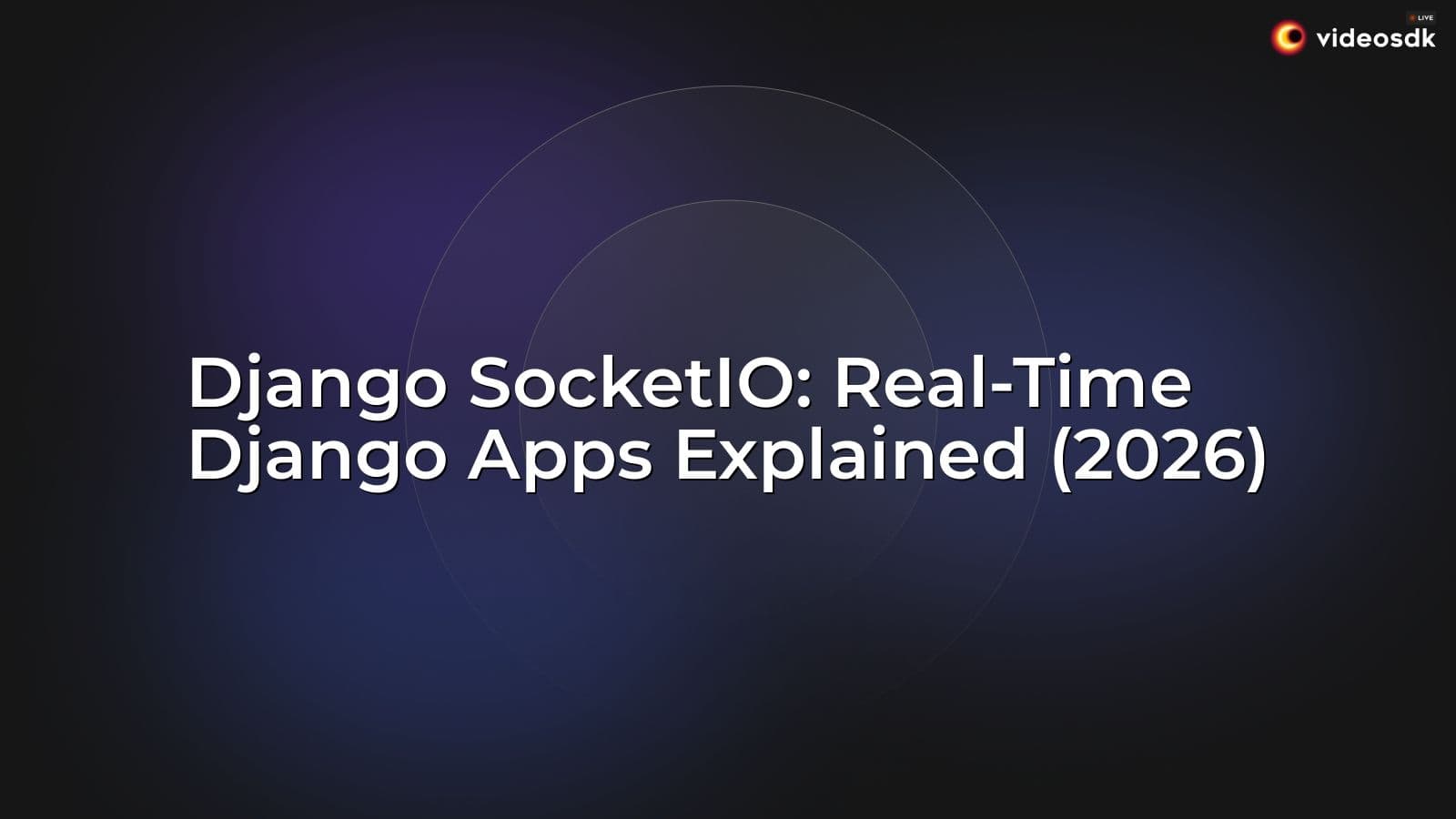 LIVE
videosdk

Django SocketIO: Real-Time Django Apps Explained (2026)